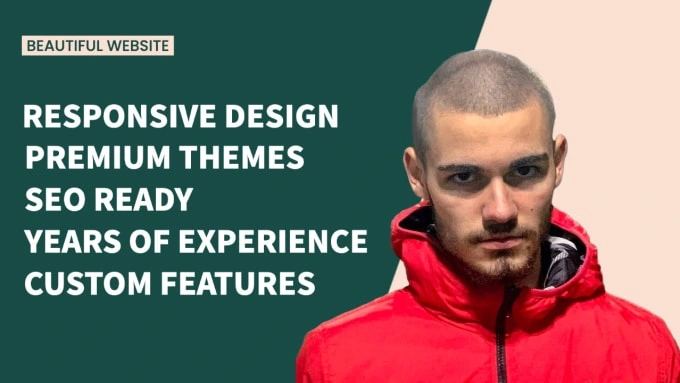 BEAUTIFUL WEBSITE

RESPONSIVE DESIGN
PREMIUM THEMES
SEO READY
YEARS OF EXPERIENCE
CUSTOM FEATURES